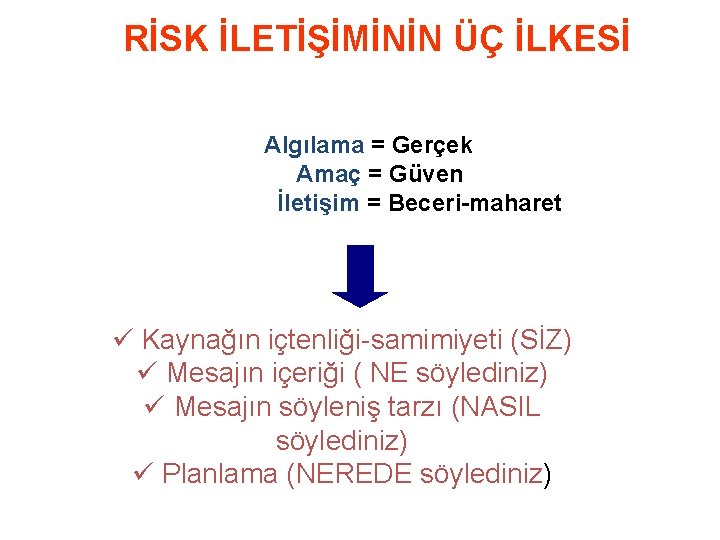 RİSK İLETİŞİMİNİN ÜÇ İLKESİ

Algılama = Gerçek
Amaç = Güven
İletişim = Beceri-maharet

✓ Kaynağın içtenliği-samimiyeti (SİZ)
✓ Mesajın içeriği ( NE söylediniz)
✓ Mesajın söyleniş tarzı (NASIL söylediniz)
✓ Planlama (NEREDE söylediniz)